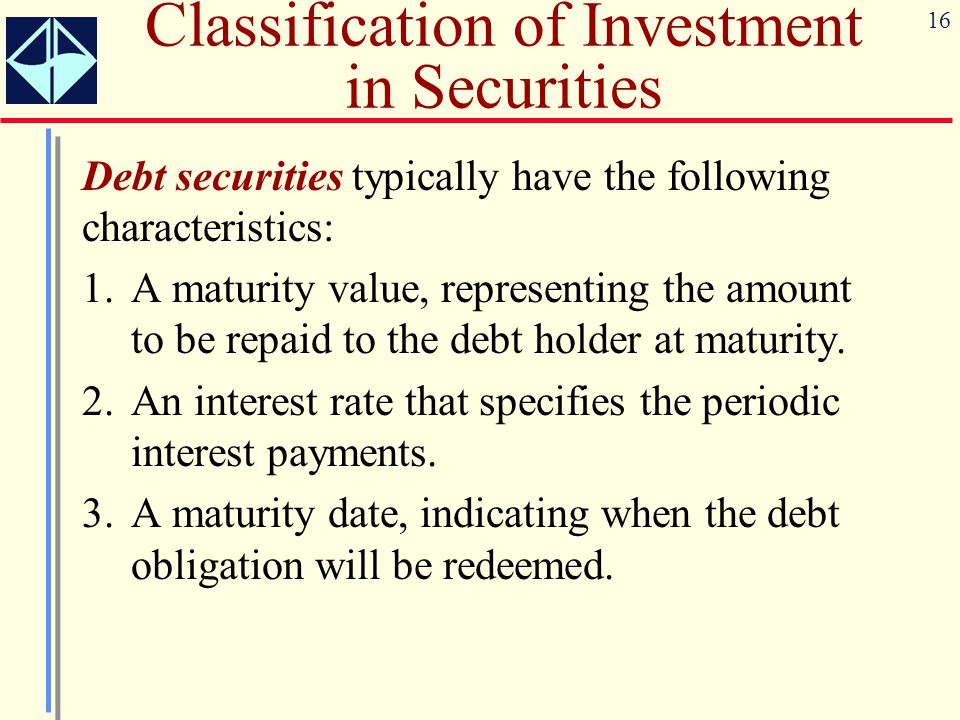 Classification of Investment in Securities

16

Debt securities typically have the following characteristics:

1. A maturity value, representing the amount to be repaid to the debt holder at maturity.

2. An interest rate that specifies the periodic interest payments.

3. A maturity date, indicating when the debt obligation will be redeemed.